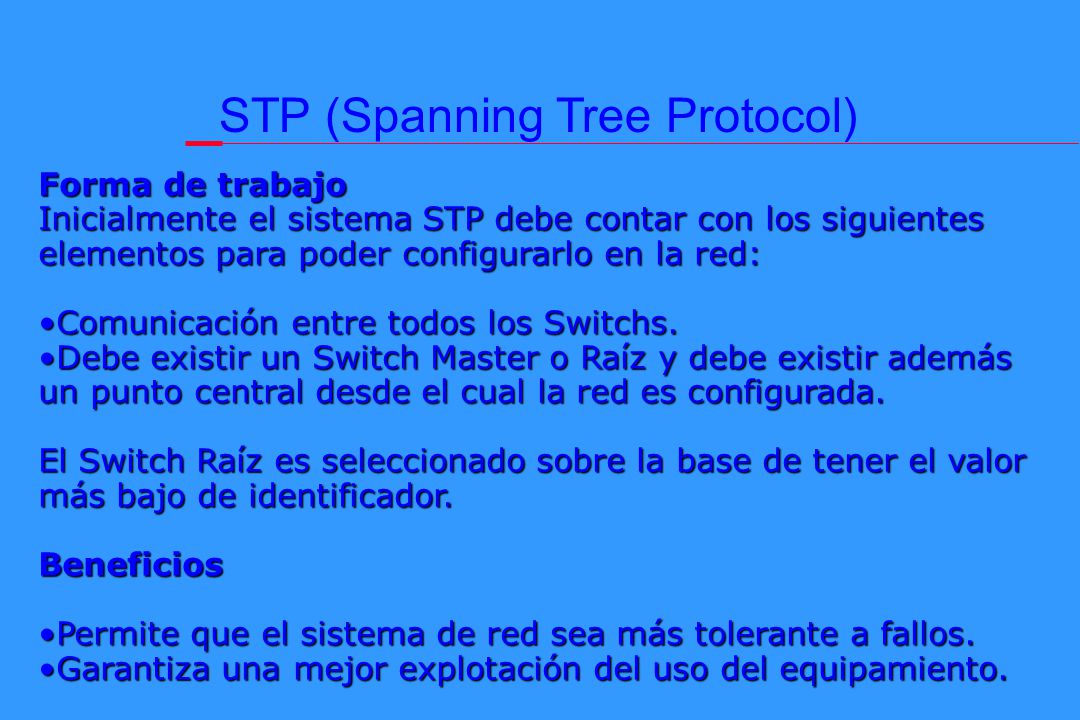 STP (Spanning Tree Protocol)

Forma de trabajo
Inicialmente el sistema STP debe contar con los siguientes elementos para poder configurarlo en la red:

•Comunicación entre todos los Switchs.
•Debe existir un Switch Master o Raíz y debe existir además un punto central desde el cual la red es configurada.

El Switch Raíz es seleccionado sobre la base de tener el valor más bajo de identificador.

Beneficios

•Permite que el sistema de red sea más tolerante a fallos.
•Garantiza una mejor explotación del uso del equipamiento.